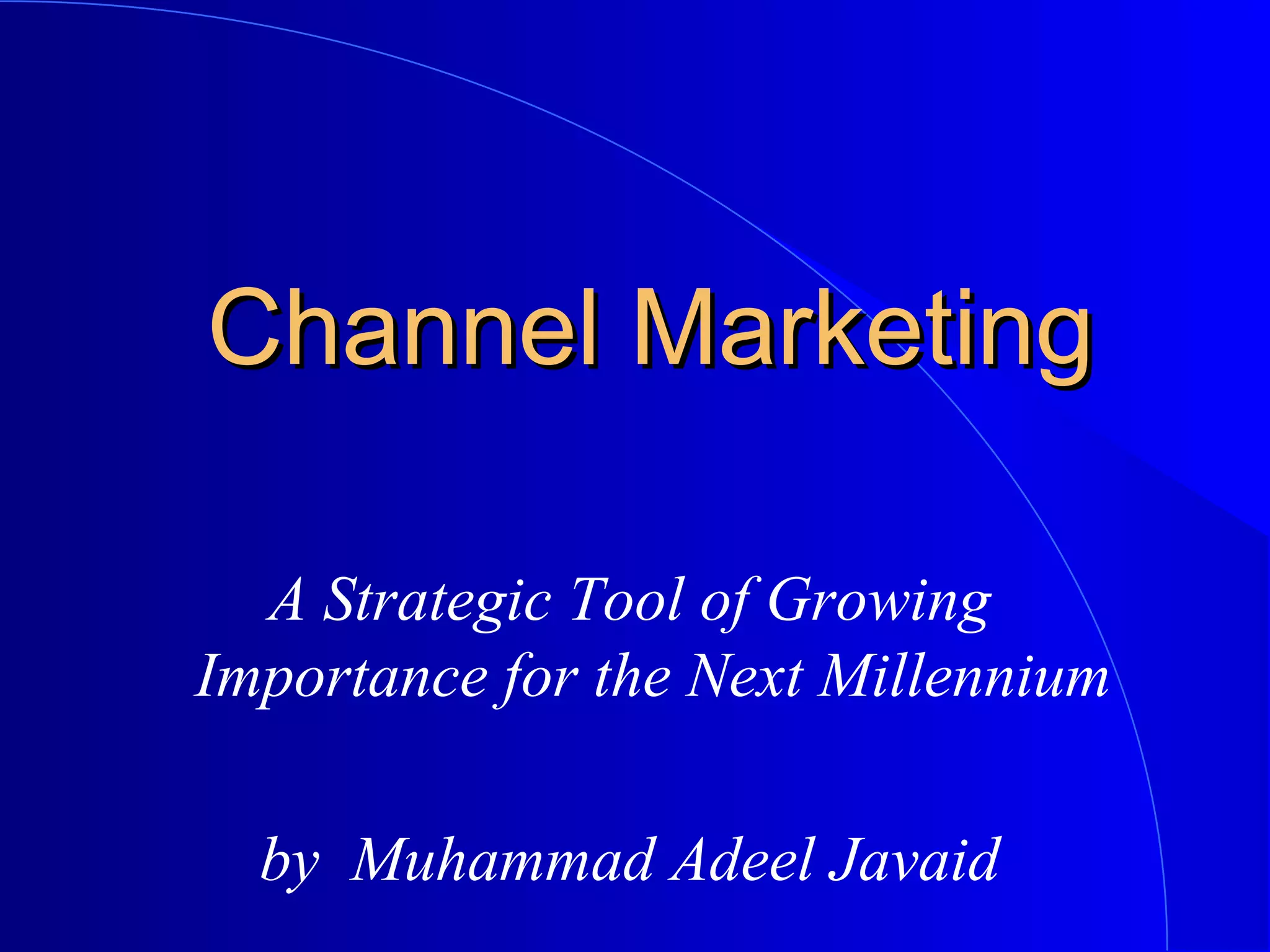 Channel Marketing

A Strategic Tool of Growing Importance for the Next Millennium

by Muhammad Adeel Javaid